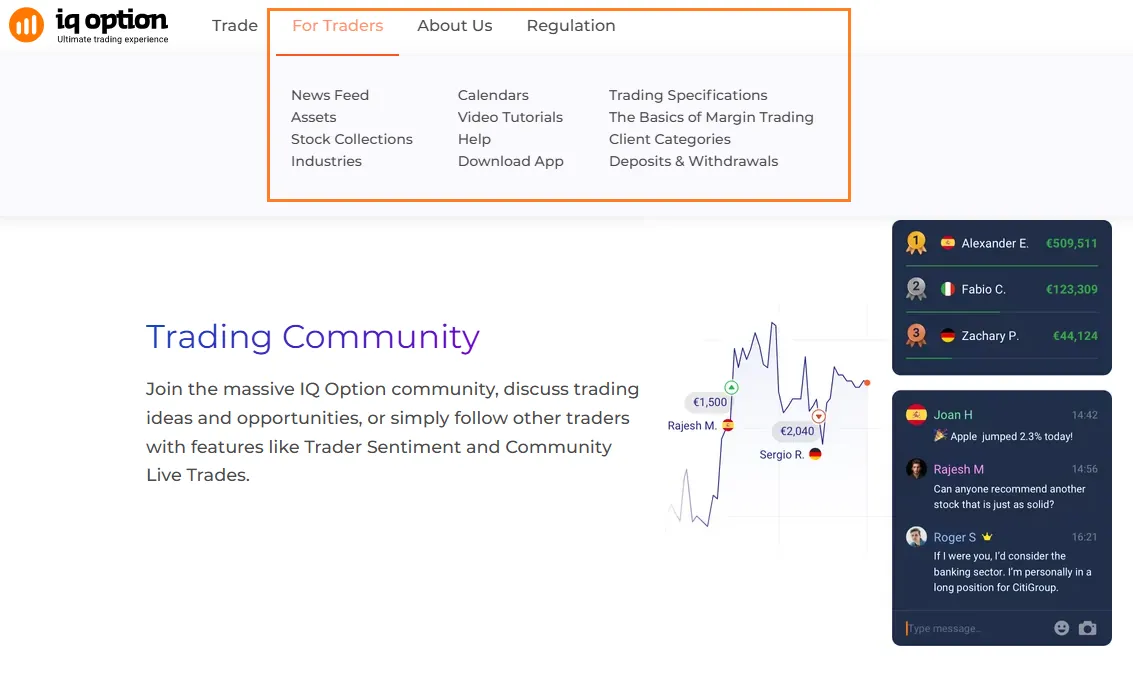 iq option
Ultimate trading experience

Trade For Traders About Us Regulation

News Feed
Assets
Stock Collections
Industries

Calendars
Video Tutorials
Help
Download App

Trading Specifications
The Basics of Margin Trading
Client Categories
Deposits & Withdrawals

Trading Community

Join the massive IQ Option community, discuss trading ideas and opportunities, or simply follow other traders with features like Trader Sentiment and Community Live Trades.

€1,500
Rajesh M.
€2,040
Sergio R.

1 Alexander E. €509,511
2 Fabio C. €123,309
3 Zachary P. €44,124

Joan H 14:42
Apple jumped 2.3% today!

Rajesh M 14:56
Can anyone recommend another stock that is just as solid?

Roger S 16:21
If I were you, I'd consider the banking sector. I'm personally in a long position for CitiGroup.

Type message...